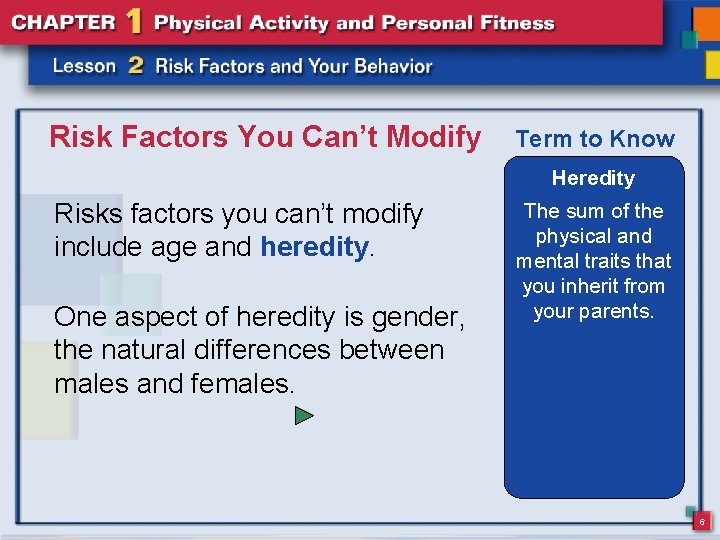 CHAPTER 1 Physical Activity and Personal Fitness

Lesson 2 Risk Factors and Your Behavior

Risk Factors You Can't Modify

Risks factors you can't modify include age and heredity.

One aspect of heredity is gender, the natural differences between males and females.

Term to Know

Heredity

The sum of the physical and mental traits that you inherit from your parents.

6